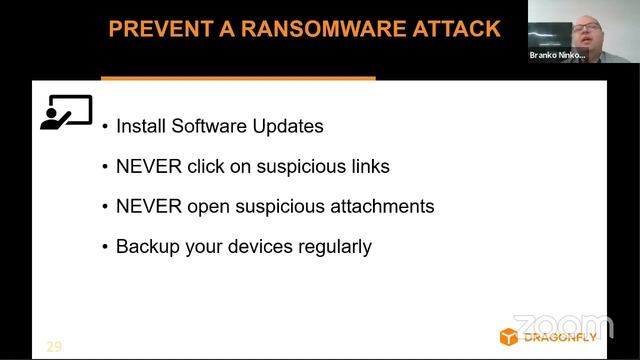 PREVENT A RANSOMWARE ATTACK

Branko Ninko...

• Install Software Updates

• NEVER click on suspicious links

• NEVER open suspicious attachments

• Backup your devices regularly

29

zoom

DRAGONFLY